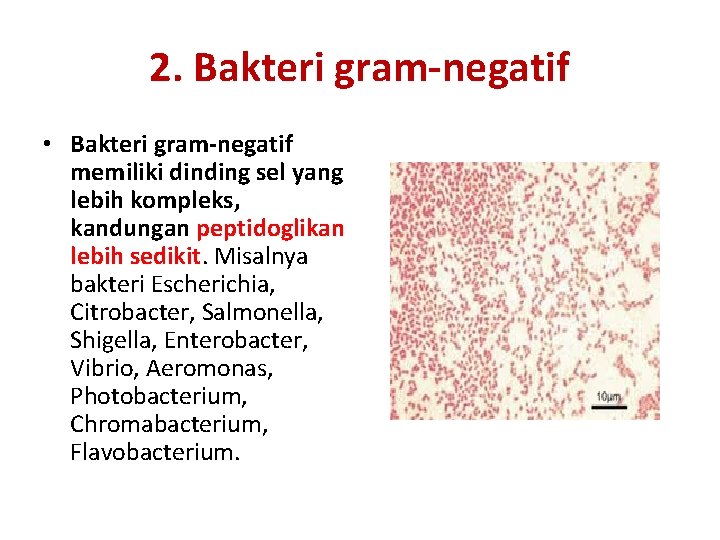 2. Bakteri gram-negatif

• Bakteri gram-negatif memiliki dinding sel yang lebih kompleks, kandungan peptidoglikan lebih sedikit. Misalnya bakteri Escherichia, Citrobacter, Salmonella, Shigella, Enterobacter, Vibrio, Aeromonas, Photobacterium, Chromabacterium, Flavobacterium.

10µm